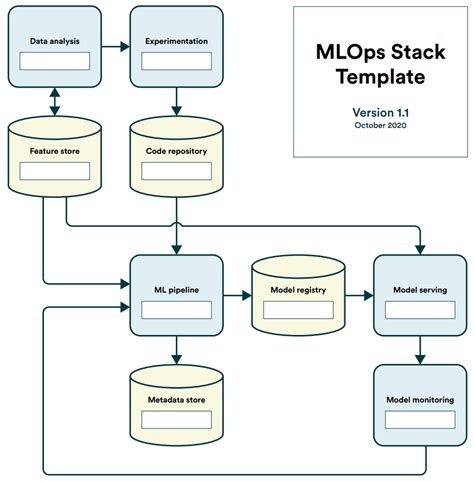 Data analysis

Experimentation

MLOps Stack Template

Version 1.1
October 2020

Feature store

Code repository

ML pipeline

Model registry

Model serving

Metadata store

Model monitoring